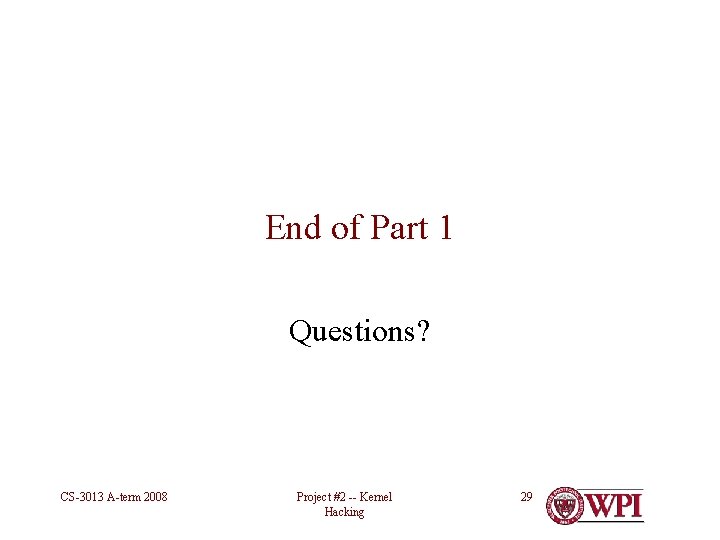 End of Part 1

Questions?

CS-3013 A-term 2008

Project #2 -- Kernel Hacking

29

WPI